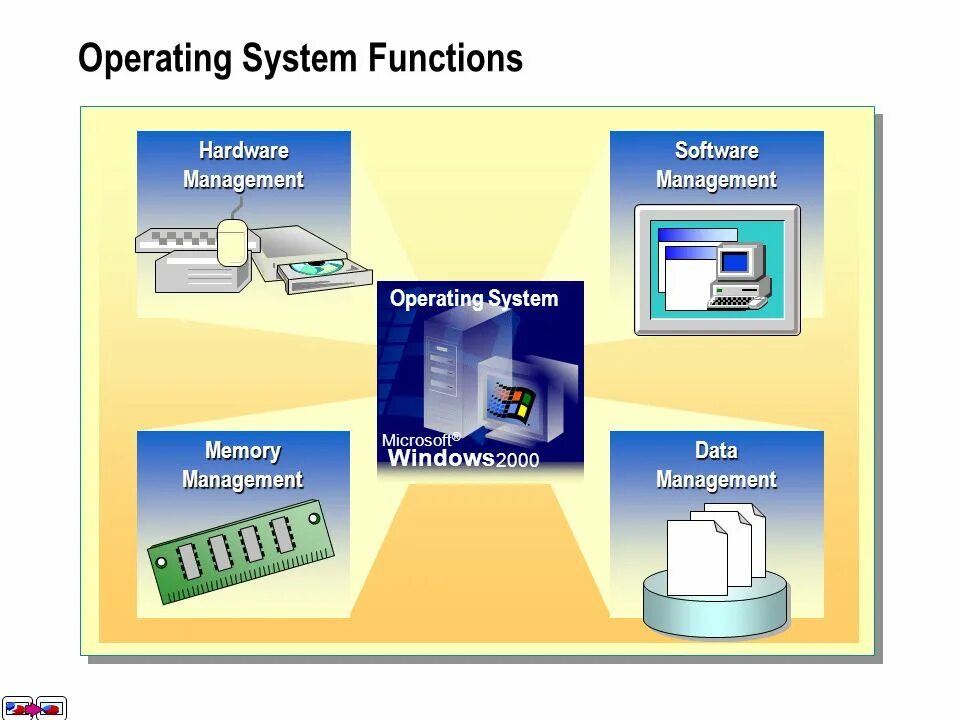 Operating System Functions

Hardware Management

Software Management

Operating System

Microsoft® Windows2000

Memory Management

Data Management